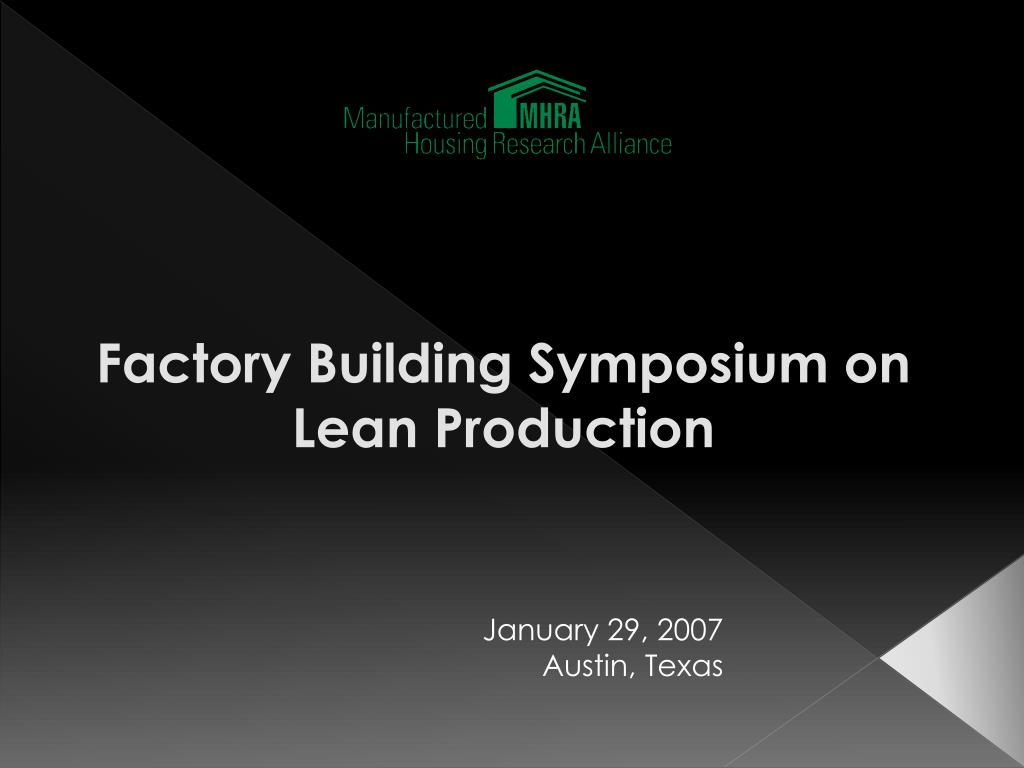 Manufactured MHRA
Housing Research Alliance

Factory Building Symposium on Lean Production

January 29, 2007
Austin, Texas